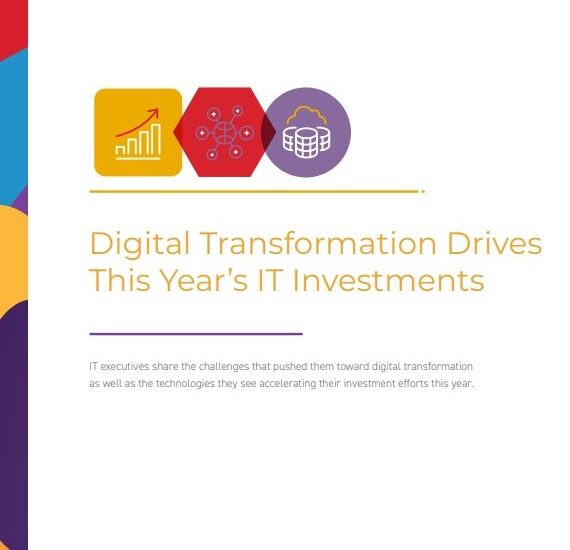 Digital Transformation Drives This Year's IT Investments

IT executives share the challenges that pushed them toward digital transformation as well as the technologies they see accelerating their investment efforts this year.